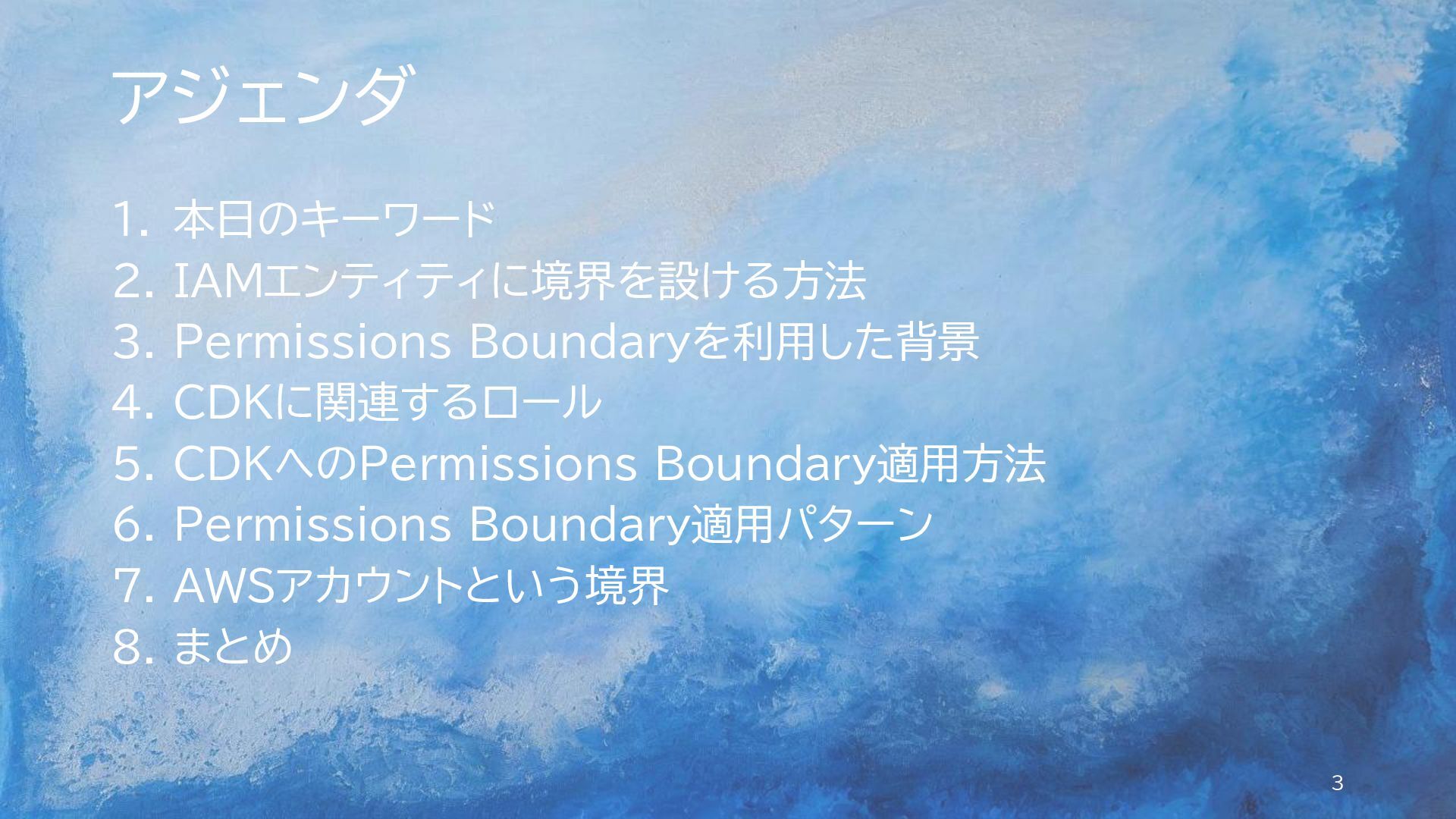 アジェンダ

1. 本日のキーワード
2. IAMエンティティに境界を設ける方法
3. Permissions Boundaryを利用した背景
4. CDKに関連するロール
5. CDKへのPermissions Boundary適用方法
6. Permissions Boundary適用パターン
7. AWSアカウントという境界
8. まとめ

3